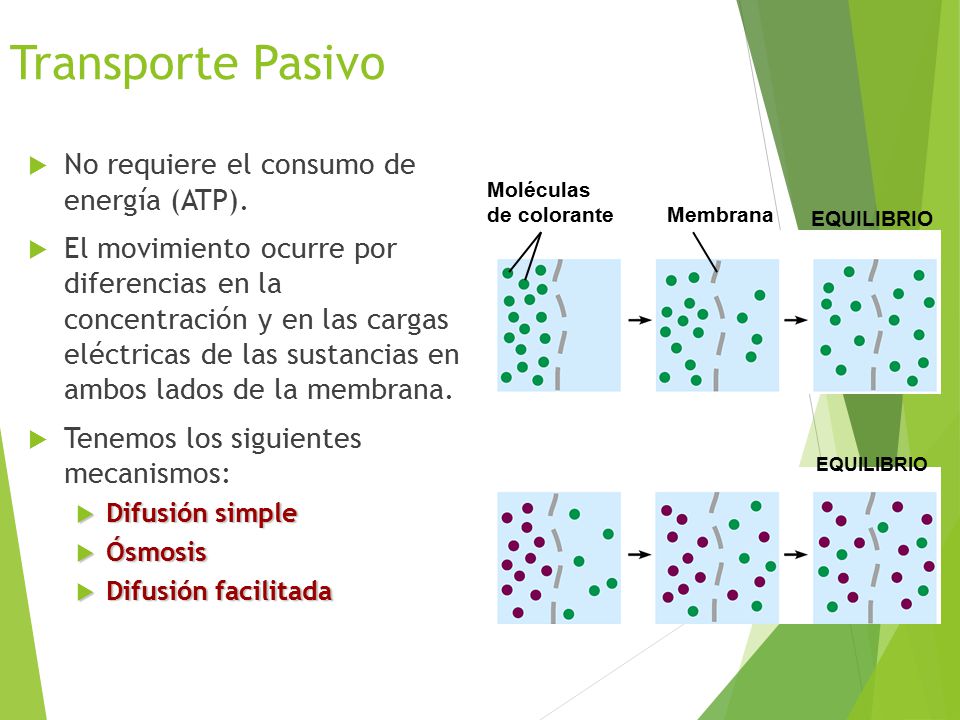 Transporte Pasivo

No requiere el consumo de energía (ATP).

El movimiento ocurre por diferencias en la concentración y en las cargas eléctricas de las sustancias en ambos lados de la membrana.

Tenemos los siguientes mecanismos:

Difusión simple

Ósmosis

Difusión facilitada

Moléculas de colorante

Membrana

EQUILIBRIO

EQUILIBRIO